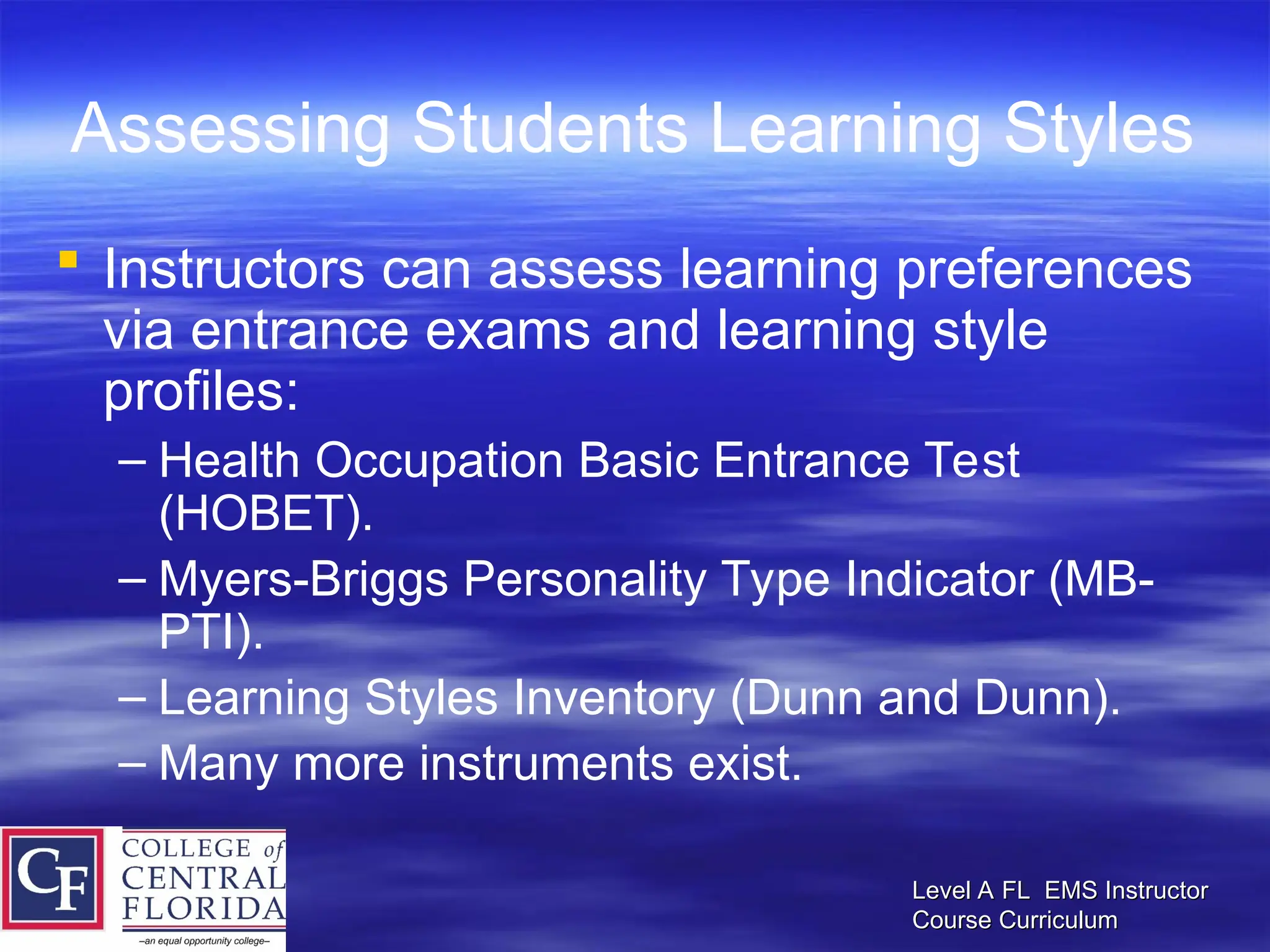 Assessing Students Learning Styles

Instructors can assess learning preferences via entrance exams and learning style profiles:

– Health Occupation Basic Entrance Test (HOBET).
– Myers-Briggs Personality Type Indicator (MB-PTI).
– Learning Styles Inventory (Dunn and Dunn).
– Many more instruments exist.

CF COLLEGE of CENTRAL FLORIDA
–an equal opportunity college–

Level A FL EMS Instructor Course Curriculum